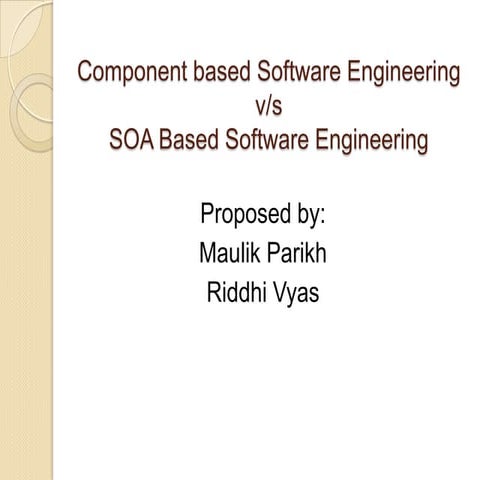 Component based Software Engineering
v/s
SOA Based Software Engineering

Proposed by:
Maulik Parikh
Riddhi Vyas